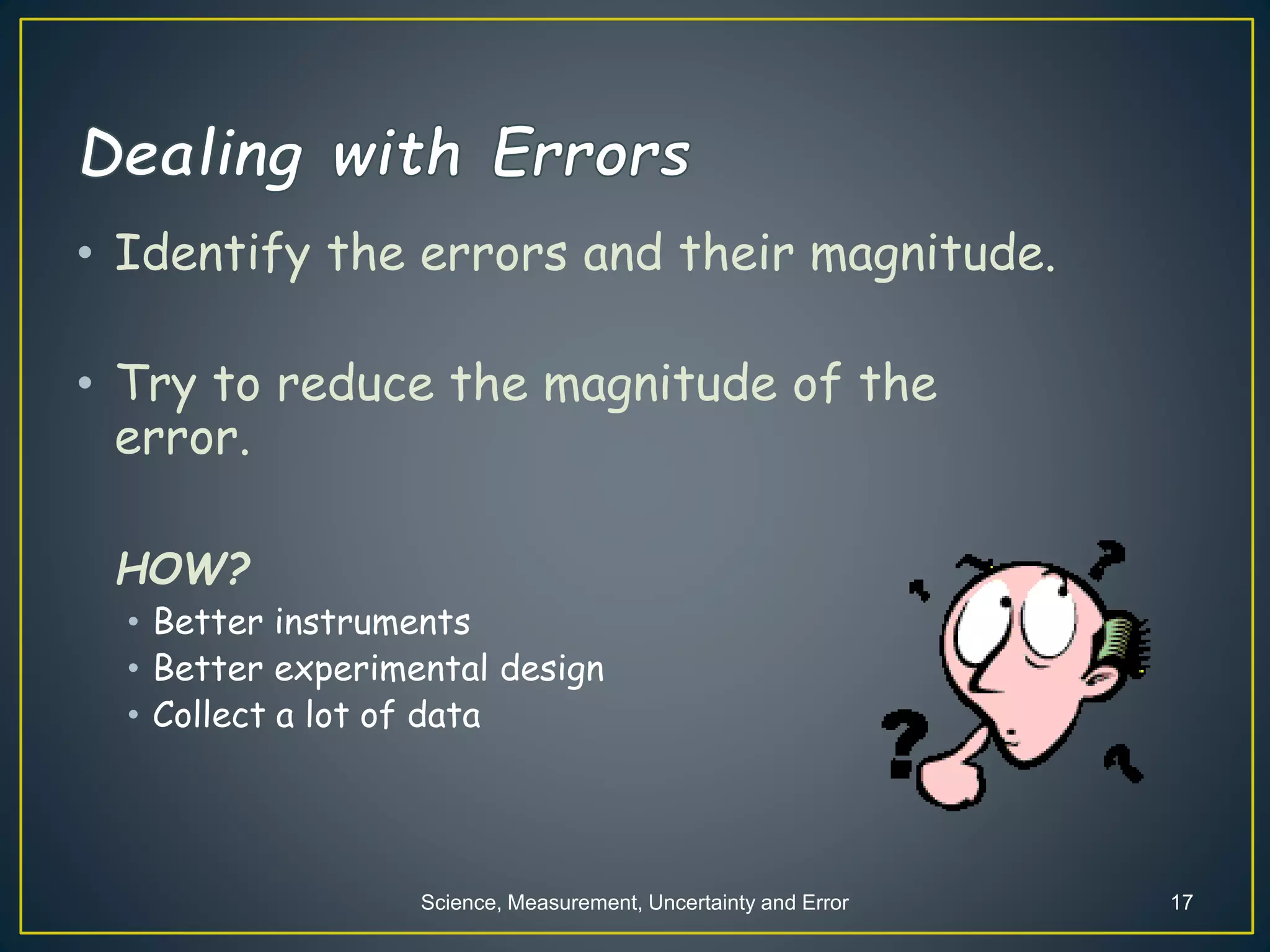 Dealing with Errors

• Identify the errors and their magnitude.

• Try to reduce the magnitude of the error.

HOW?

• Better instruments
• Better experimental design
• Collect a lot of data

Science, Measurement, Uncertainty and Error

17